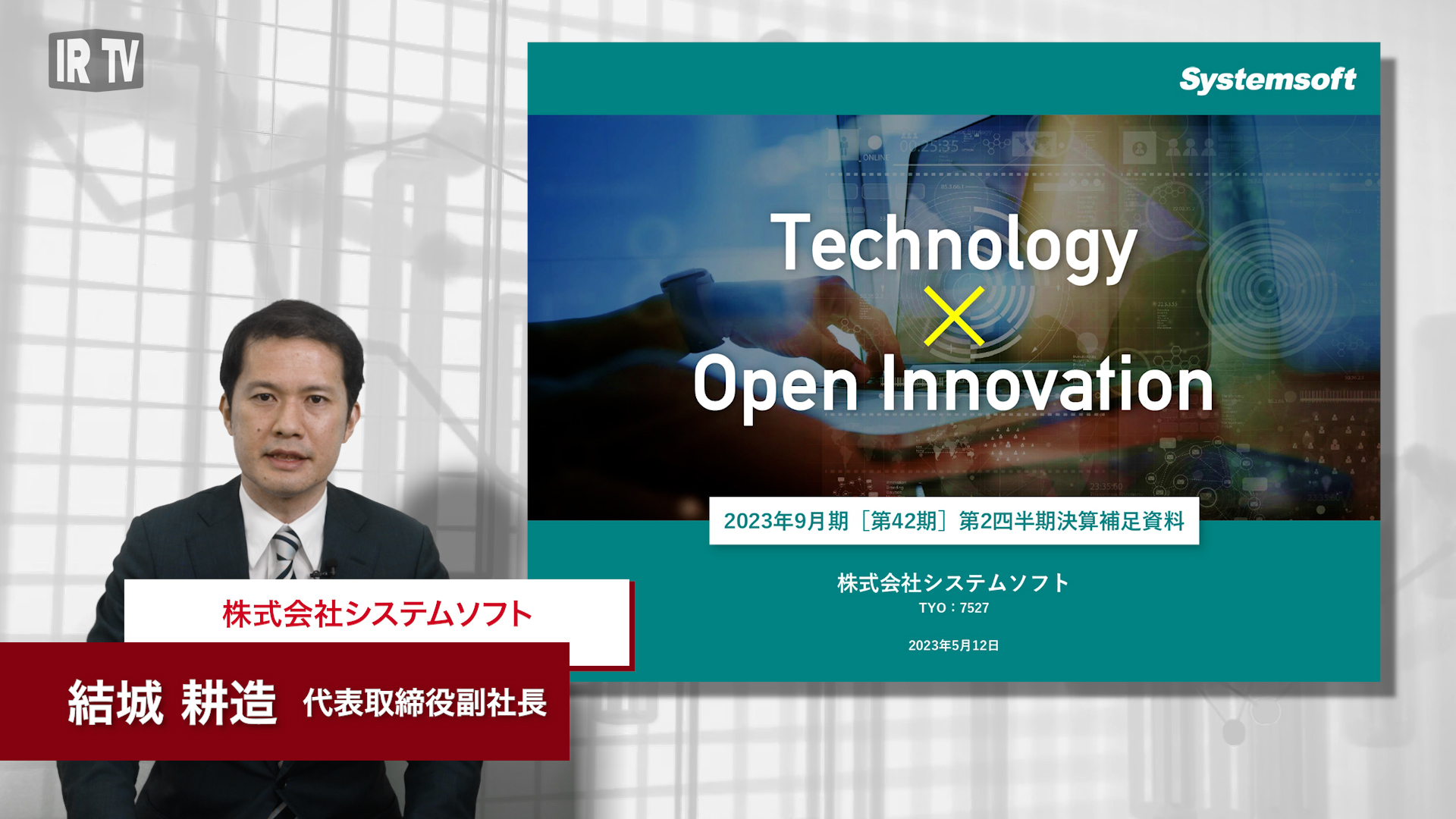 IR TV

Systemsoft

Technology
×
Open Innovation

2023年9月期［第42期］第2四半期決算補足資料

株式会社システムソフト
TYO：7527

2023年5月12日

株式会社システムソフト

結城 耕造　代表取締役副社長